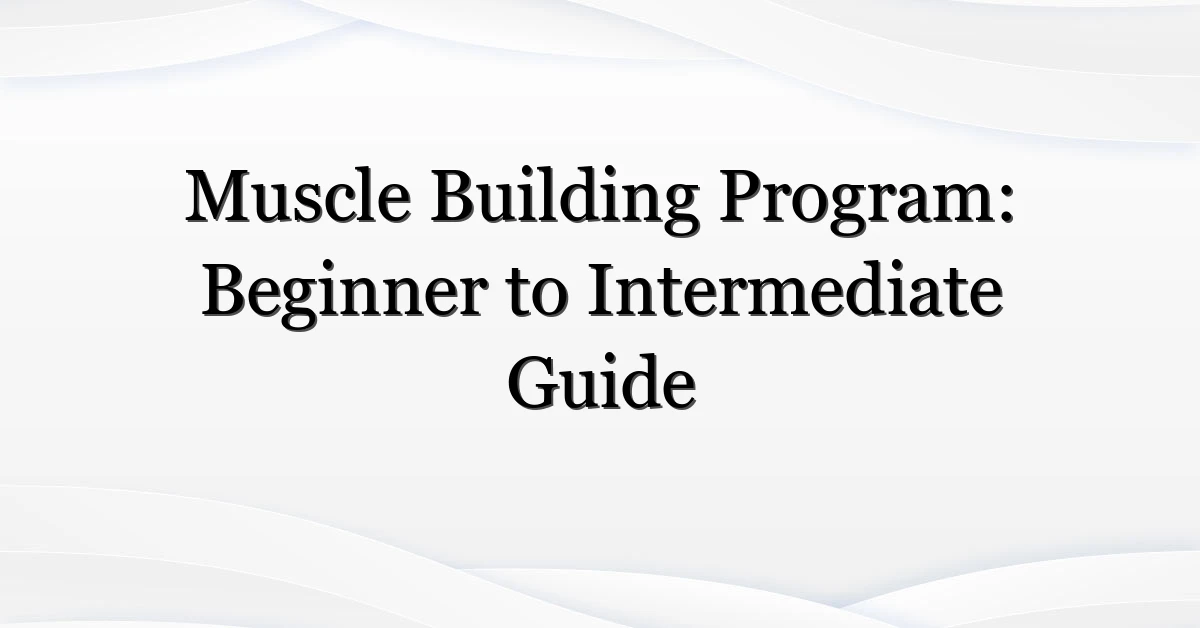 Muscle Building Program: Beginner to Intermediate Guide